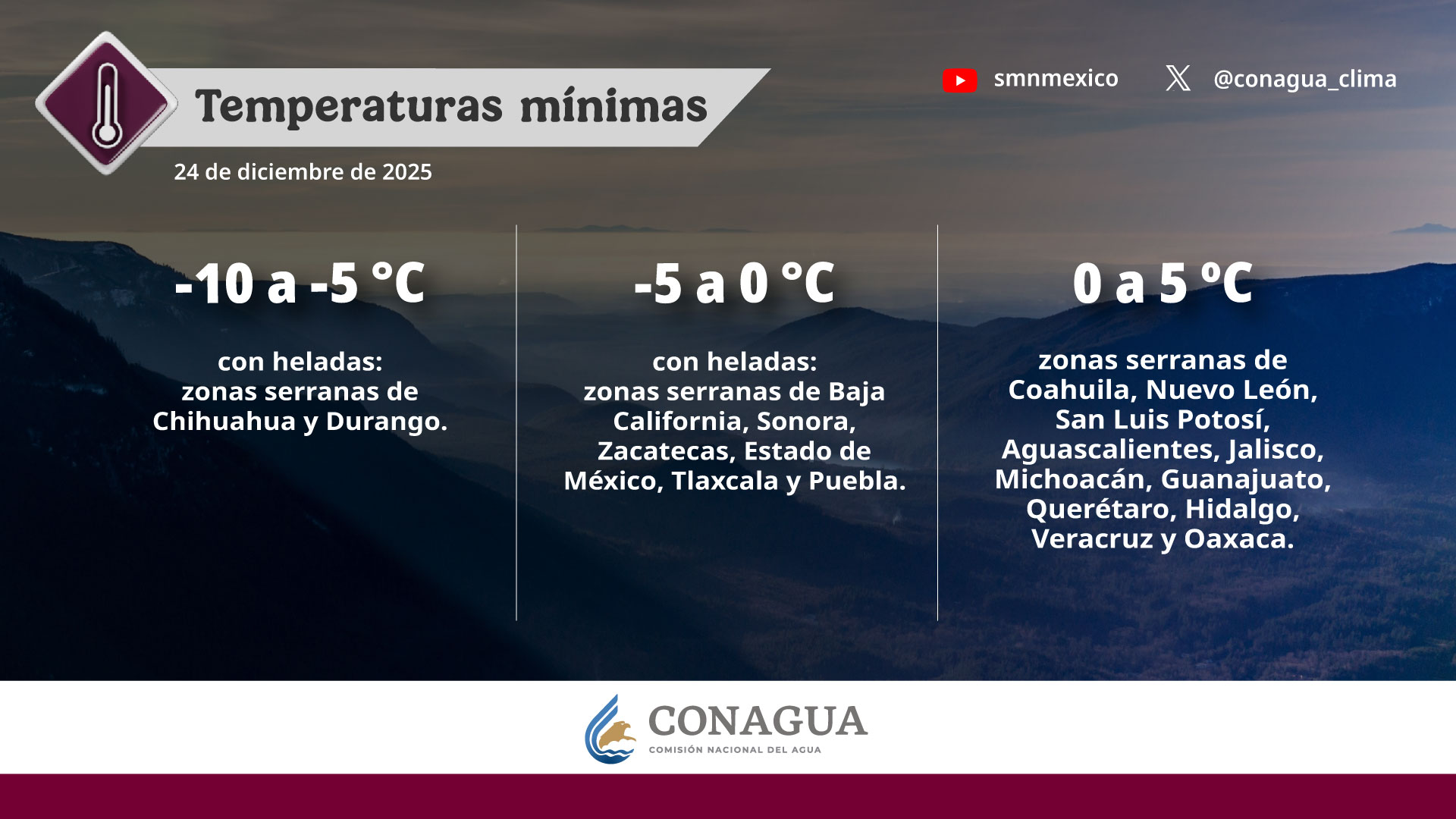 Temperaturas mínimas

24 de diciembre de 2025

smnmexico

@conagua_clima

-10 a -5 °C

con heladas:
zonas serranas de Chihuahua y Durango.

-5 a 0 °C

con heladas:
zonas serranas de Baja California, Sonora, Zacatecas, Estado de México, Tlaxcala y Puebla.

0 a 5 ºC

zonas serranas de Coahuila, Nuevo León, San Luis Potosí, Aguascalientes, Jalisco, Michoacán, Guanajuato, Querétaro, Hidalgo, Veracruz y Oaxaca.

CONAGUA
COMISIÓN NACIONAL DEL AGUA